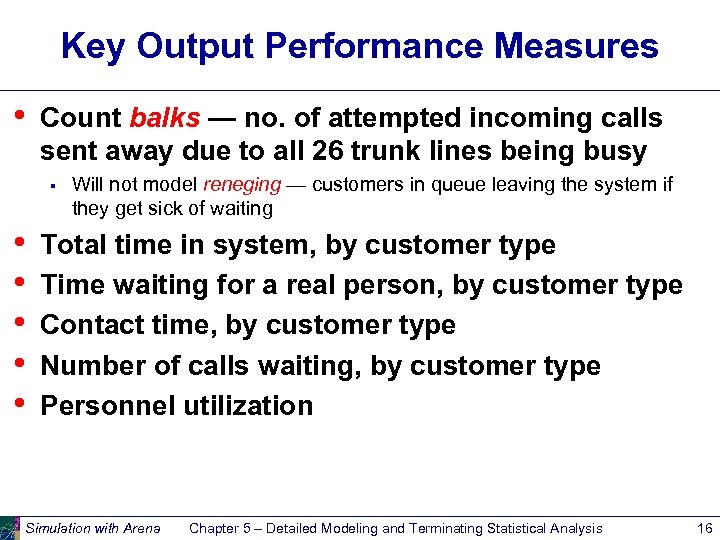 Key Output Performance Measures

• Count balks — no. of attempted incoming calls sent away due to all 26 trunk lines being busy

▪ Will not model reneging — customers in queue leaving the system if they get sick of waiting

• Total time in system, by customer type

• Time waiting for a real person, by customer type

• Contact time, by customer type

• Number of calls waiting, by customer type

• Personnel utilization

Simulation with Arena Chapter 5 – Detailed Modeling and Terminating Statistical Analysis 16